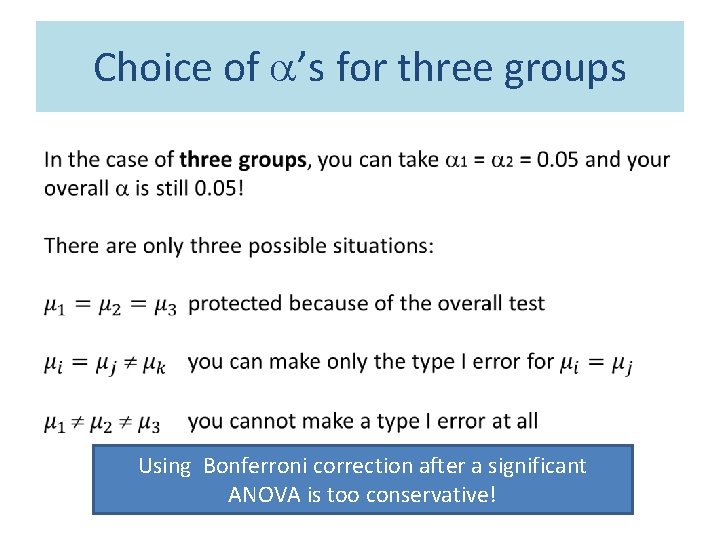 Choice of $\alpha$'s for three groups

In the case of **three groups**, you can take $\alpha_1 = \alpha_2 = 0.05$ and your overall $\alpha$ is still 0.05!

There are only three possible situations:

$\mu_1 = \mu_2 = \mu_3$ protected because of the overall test

$\mu_i = \mu_j \neq \mu_k$ you can make only the type I error for $\mu_i = \mu_j$

$\mu_1 \neq \mu_2 \neq \mu_3$ you cannot make a type I error at all

Using Bonferroni correction after a significant ANOVA is too conservative!